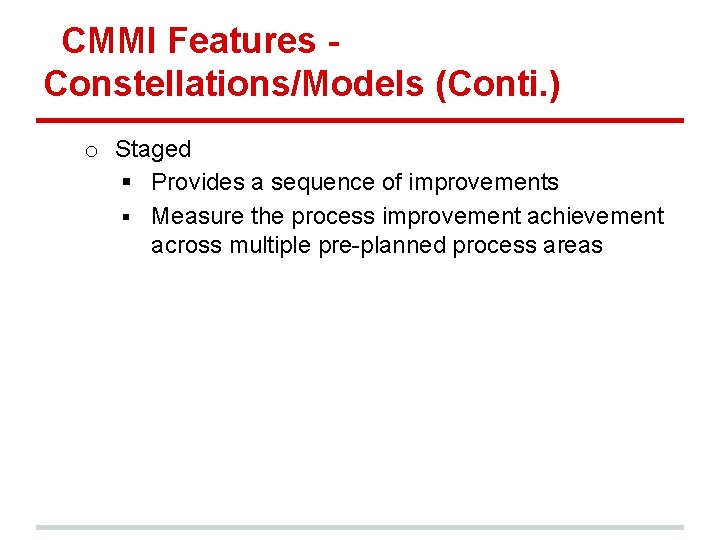 CMMI Features - Constellations/Models (Conti.)

o Staged

▪ Provides a sequence of improvements

▪ Measure the process improvement achievement across multiple pre-planned process areas